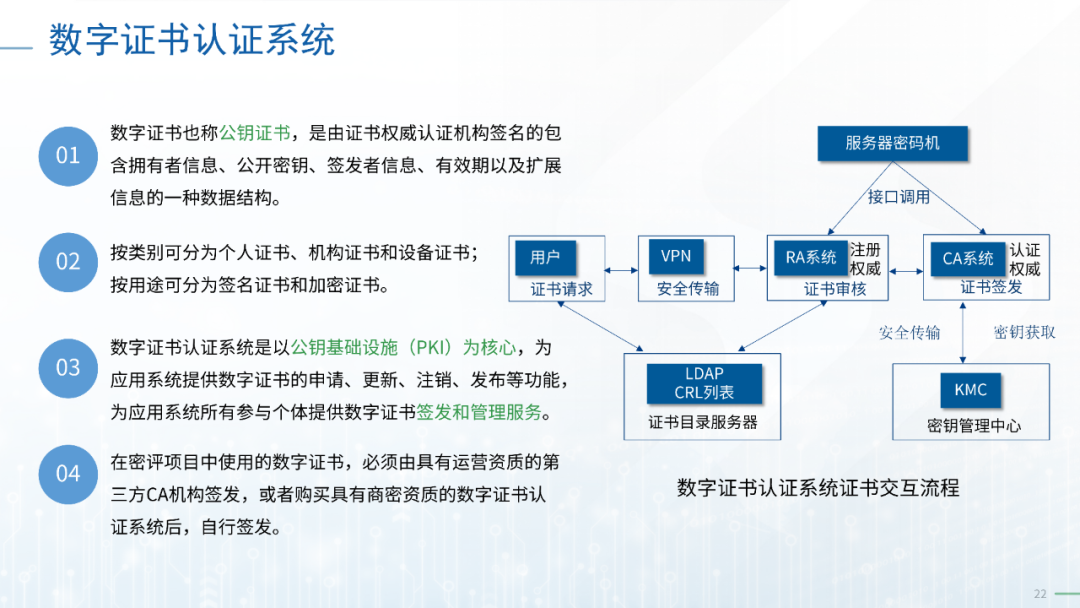 数字证书认证系统

01 数字证书也称公钥证书，是由证书权威认证机构签名的包含拥有者信息、公开密钥、签发者信息、有效期以及扩展信息的一种数据结构。

02 按类别可分为个人证书、机构证书和设备证书；按用途可分为签名证书和加密证书。

03 数字证书认证系统是以公钥基础设施（PKI）为核心，为应用系统提供数字证书的申请、更新、注销、发布等功能，为应用系统所有参与个体提供数字证书签发和管理服务。

04 在密评项目中使用的数字证书，必须由具有运营资质的第三方CA机构签发，或者购买具有商密资质的数字证书认证系统后，自行签发。

服务器密码机

接口调用

用户
证书请求

VPN
安全传输

RA系统
注册权威
证书审核

CA系统
认证权威
证书签发

安全传输

密钥获取

LDAP
CRL列表
证书目录服务器

KMC
密钥管理中心

数字证书认证系统证书交互流程

22